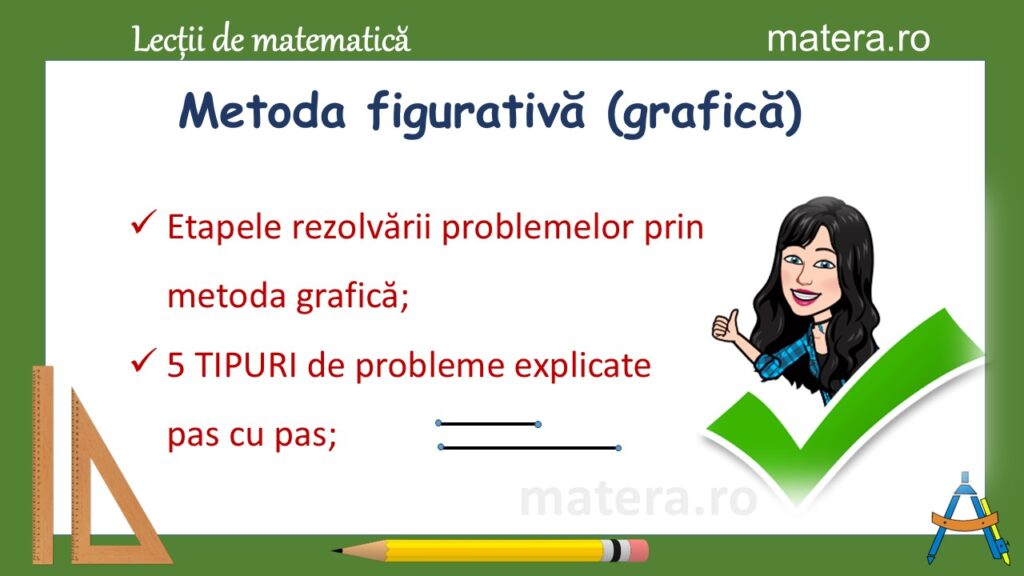 Lecții de matematică

matera.ro

Metoda figurativă (grafică)

✓ Etapele rezolvării problemelor prin metoda grafică;

✓ 5 TIPURI de probleme explicate pas cu pas;

matera.ro